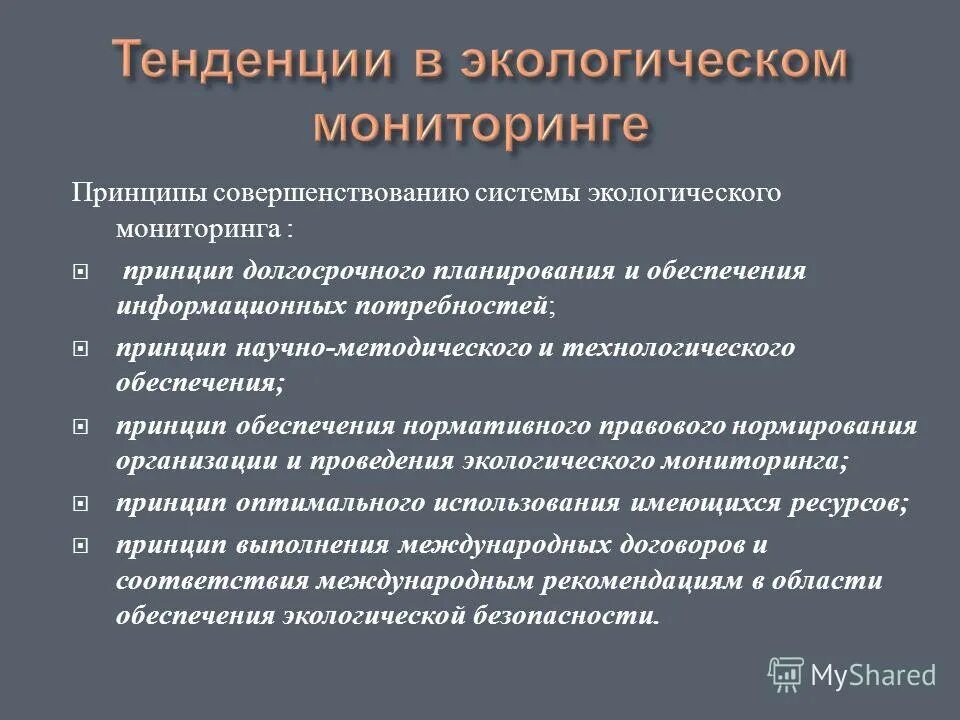 Тенденции в экологическом мониторинге

Принципы совершенствованию системы экологического мониторинга :

принцип долгосрочного планирования и обеспечения информационных потребностей;

принцип научно-методического и технологического обеспечения;

принцип обеспечения нормативного правового нормирования организации и проведения экологического мониторинга;

принцип оптимального использования имеющихся ресурсов;

принцип выполнения международных договоров и соответствия международным рекомендациям в области обеспечения экологической безопасности.

MyShared